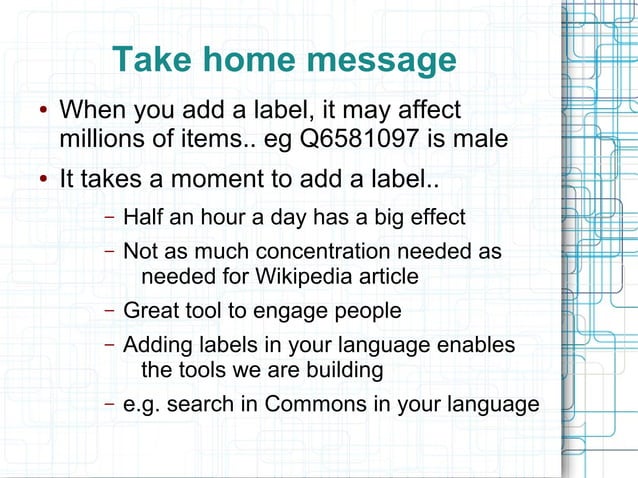 Take home message

• When you add a label, it may affect millions of items.. eg Q6581097 is male

• It takes a moment to add a label..

– Half an hour a day has a big effect

– Not as much concentration needed as needed for Wikipedia article

– Great tool to engage people

– Adding labels in your language enables the tools we are building

– e.g. search in Commons in your language